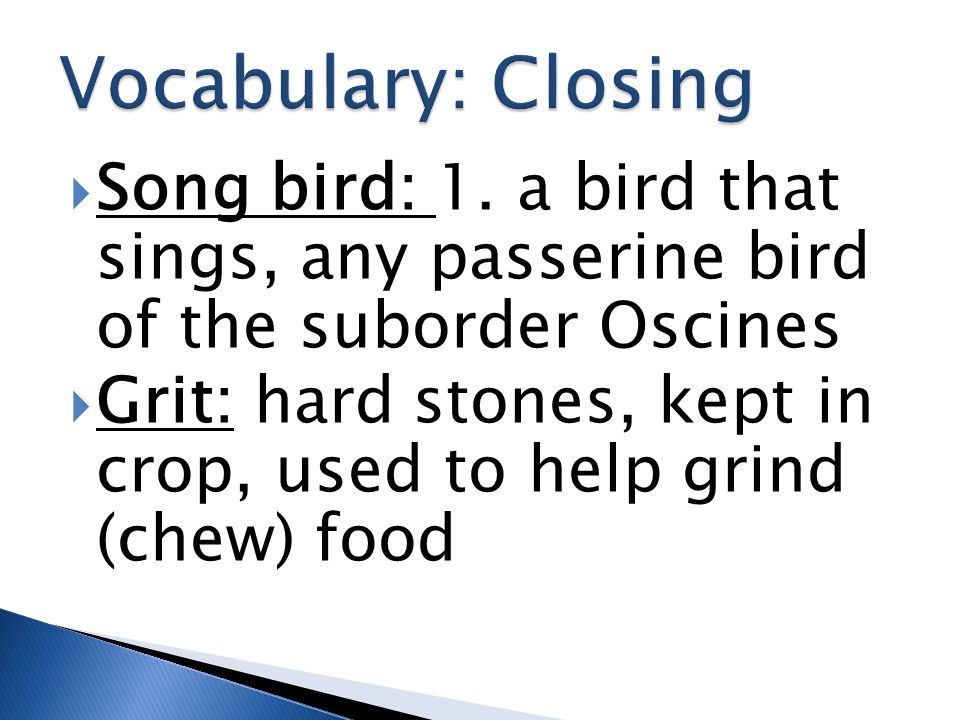 Vocabulary: Closing

Song bird: 1. a bird that sings, any passerine bird of the suborder Oscines

Grit: hard stones, kept in crop, used to help grind (chew) food